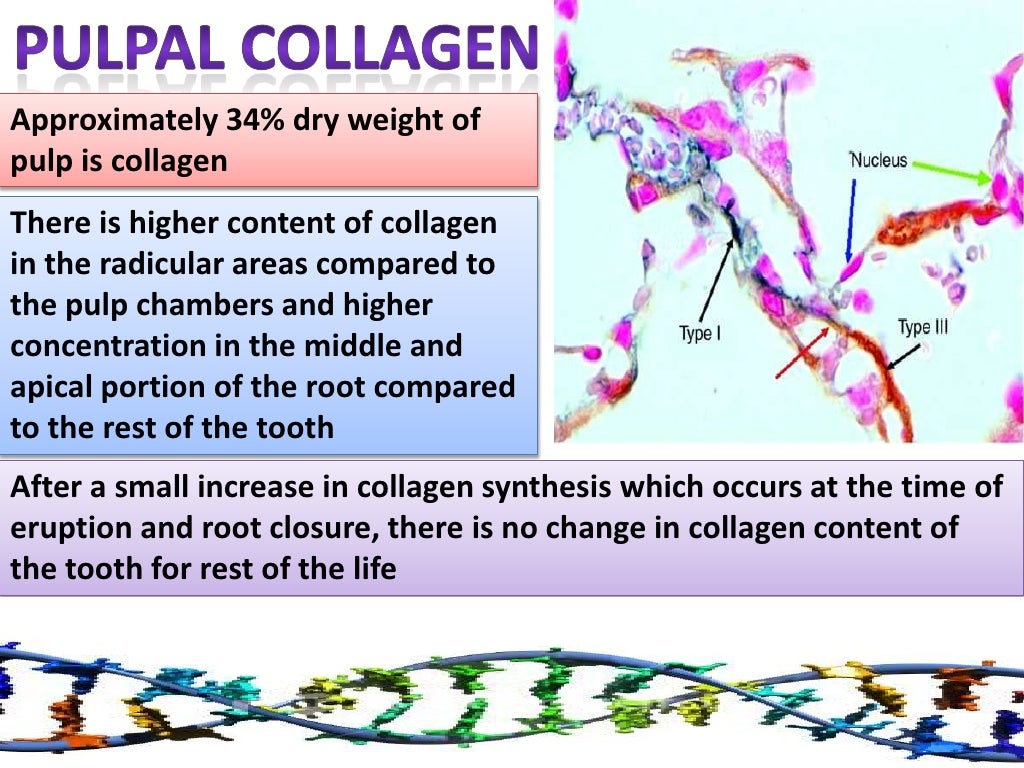 PULPAL COLLAGEN

Approximately 34% dry weight of pulp is collagen

There is higher content of collagen in the radicular areas compared to the pulp chambers and higher concentration in the middle and apical portion of the root compared to the rest of the tooth

Nucleus

Type I

Type III

After a small increase in collagen synthesis which occurs at the time of eruption and root closure, there is no change in collagen content of the tooth for rest of the life